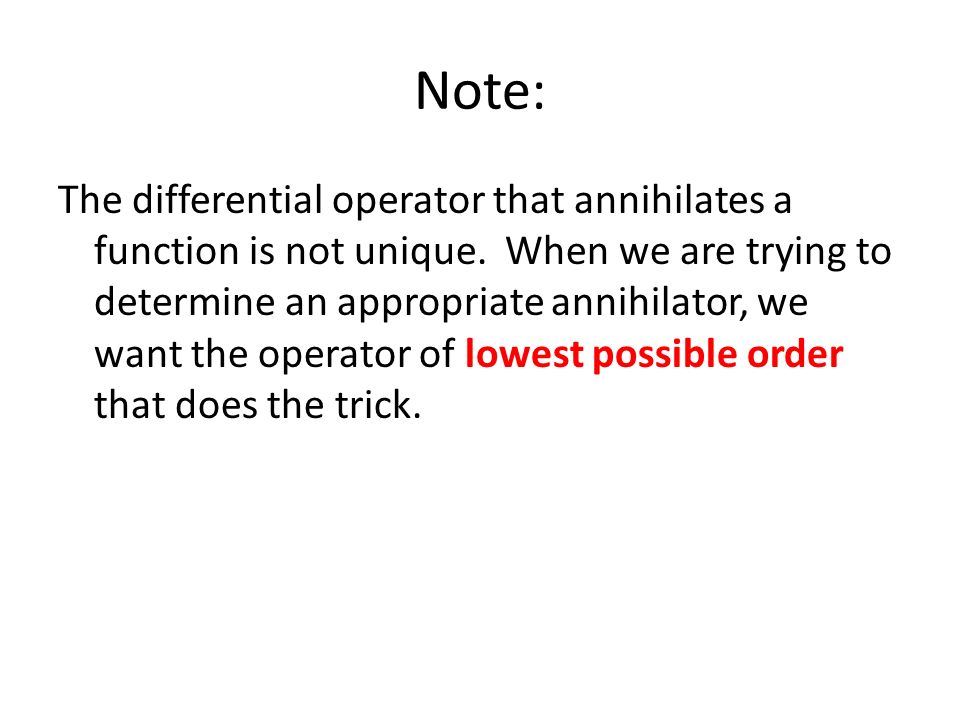 Note:

The differential operator that annihilates a function is not unique. When we are trying to determine an appropriate annihilator, we want the operator of lowest possible order that does the trick.